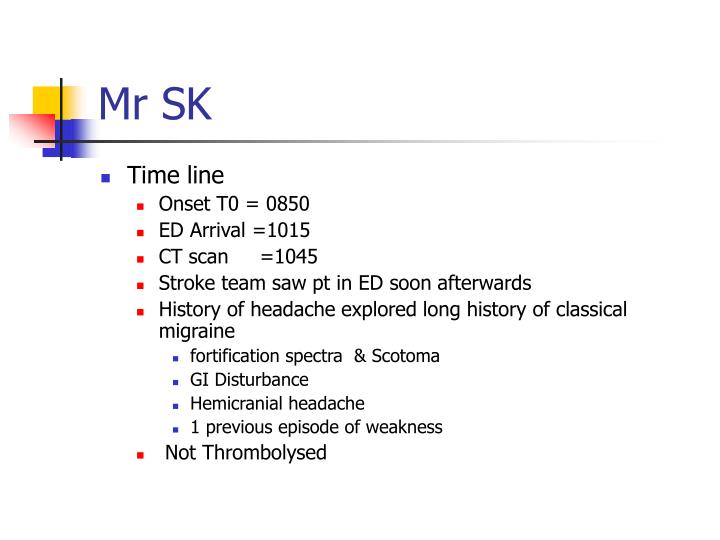 Mr SK

- Time line
  - Onset T0 = 0850
  - ED Arrival =1015
  - CT scan =1045
  - Stroke team saw pt in ED soon afterwards
  - History of headache explored long history of classical migraine
    - fortification spectra & Scotoma
    - GI Disturbance
    - Hemicranial headache
    - 1 previous episode of weakness
  - Not Thrombolysed